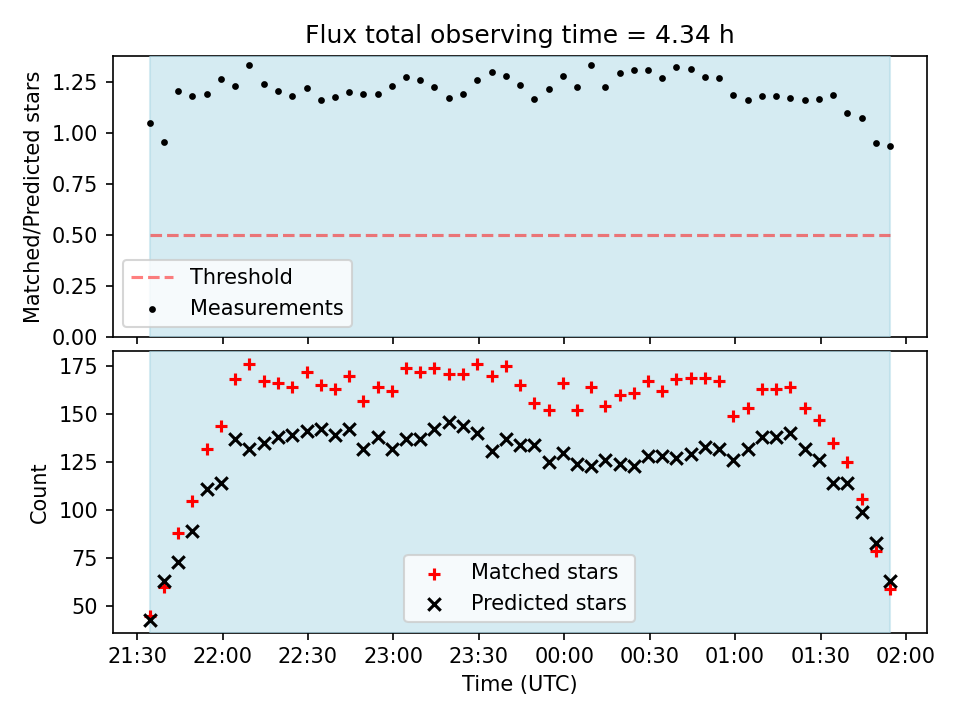 Flux total observing time = 4.34 h

Matched/Predicted stars

1.25
1.00
0.75
0.50
0.25
0.00

Threshold
Measurements

Count

175
150
125
100
75
50

Matched stars
Predicted stars

21:30 22:00 22:30 23:00 23:30 00:00 00:30 01:00 01:30 02:00

Time (UTC)